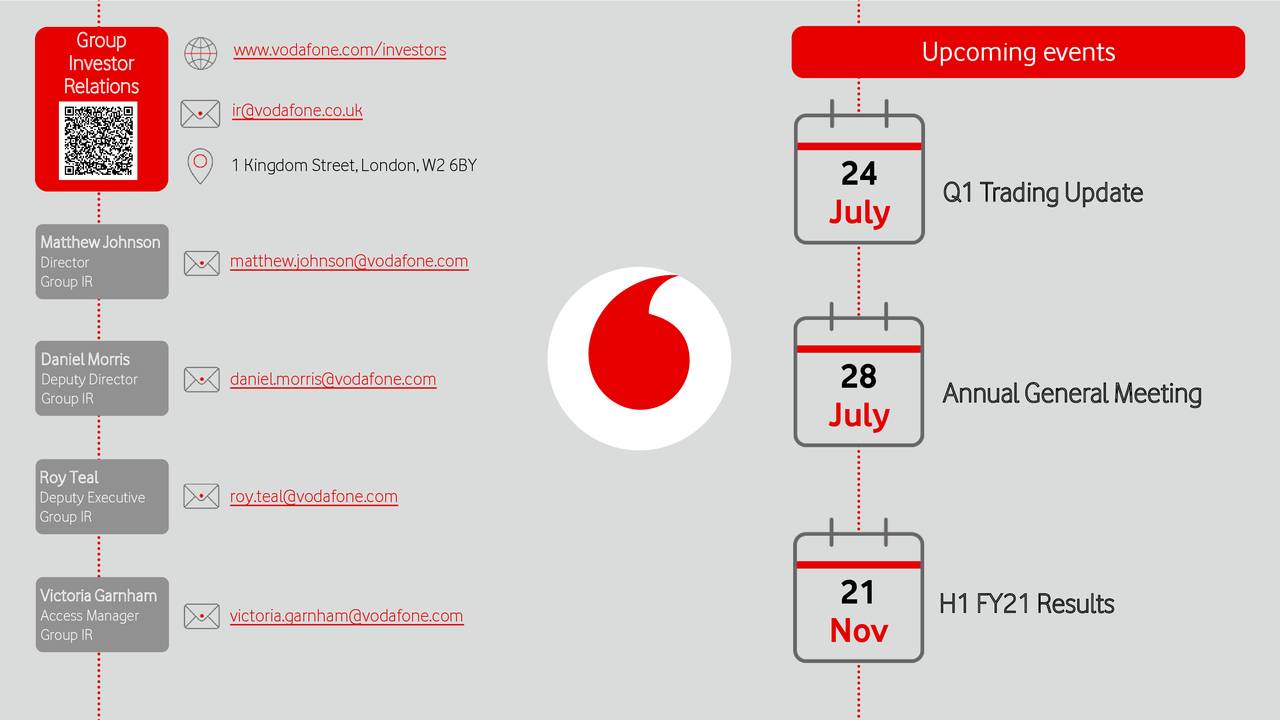 Group Investor Relations

www.vodafone.com/investors

ir@vodafone.co.uk

1 Kingdom Street, London, W2 6BY

Matthew Johnson
Director
Group IR

matthew.johnson@vodafone.com

Daniel Morris
Deputy Director
Group IR

daniel.morris@vodafone.com

Roy Teal
Deputy Executive
Group IR

roy.teal@vodafone.com

Victoria Garnham
Access Manager
Group IR

victoria.garnham@vodafone.com

Upcoming events

24
July
Q1 Trading Update

28
July
Annual General Meeting

21
Nov
H1 FY21 Results